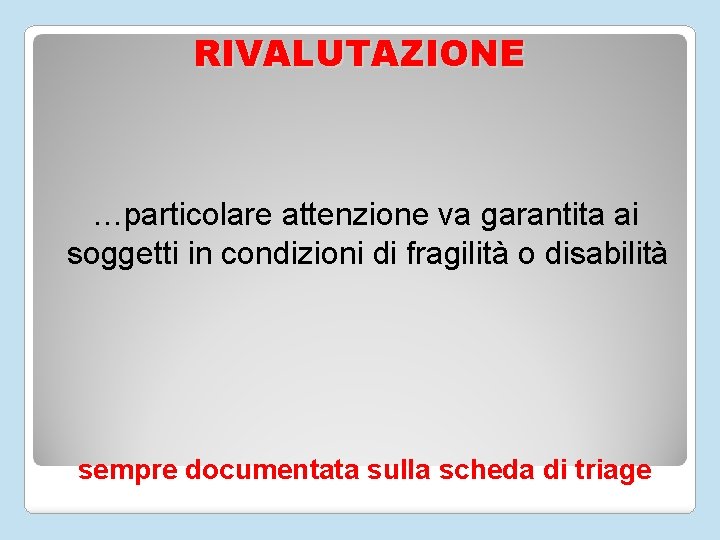 RIVALUTAZIONE

…particolare attenzione va garantita ai soggetti in condizioni di fragilità o disabilità

sempre documentata sulla scheda di triage